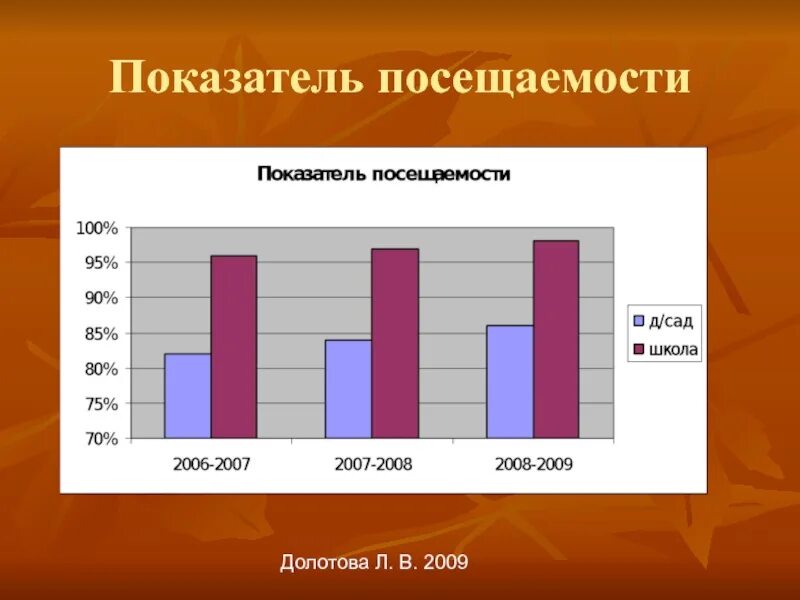 Показатель посещаемости

Показатель посещаемости

100%
95%
90%
85%
80%
75%
70%

2006-2007
2007-2008
2008-2009

д/сад
школа

Долотова Л. В. 2009